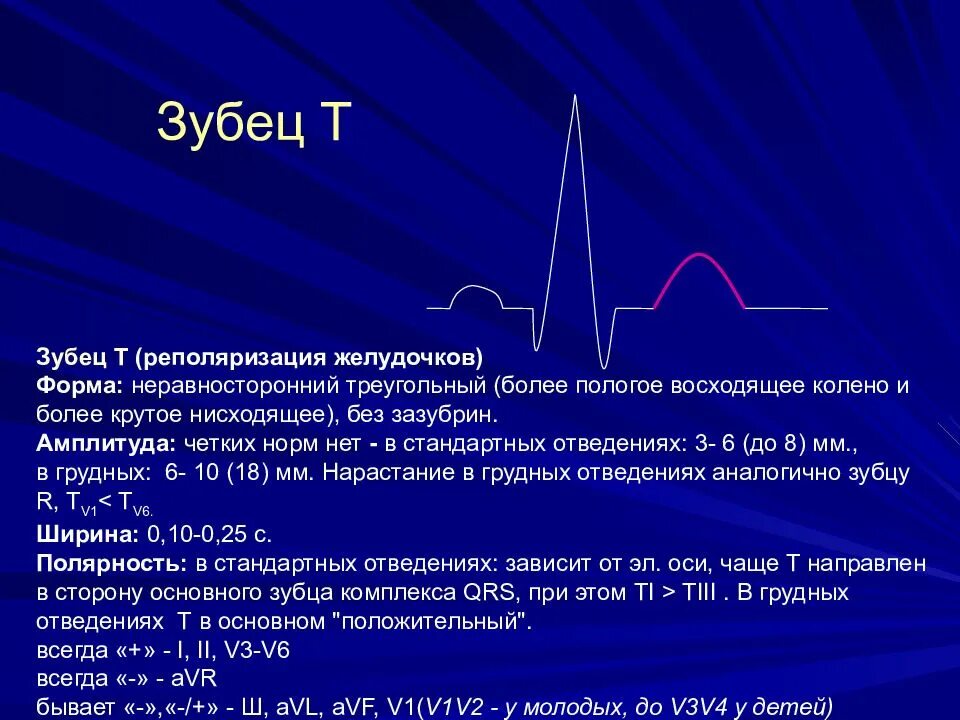 Зубец Т

Зубец Т (реполяризация желудочков)
Форма: неравносторонний треугольный (более пологое восходящее колено и более крутое нисходящее), без зазубрин.
Амплитуда: четких норм нет - в стандартных отведениях: 3- 6 (до 8) мм., в грудных: 6- 10 (18) мм. Нарастание в грудных отведениях аналогично зубцу R, $T_{V1} < T_{V6.}$
Ширина: 0,10-0,25 с.
Полярность: в стандартных отведениях: зависит от эл. оси, чаще Т направлен в сторону основного зубца комплекса QRS, при этом TI > TIII . В грудных отведениях Т в основном "положительный".
всегда «+» - I, II, V3-V6
всегда «-» - aVR
бывает «-»,«-/+» - Ш, aVL, aVF, V1(V1V2 - у молодых, до V3V4 у детей)